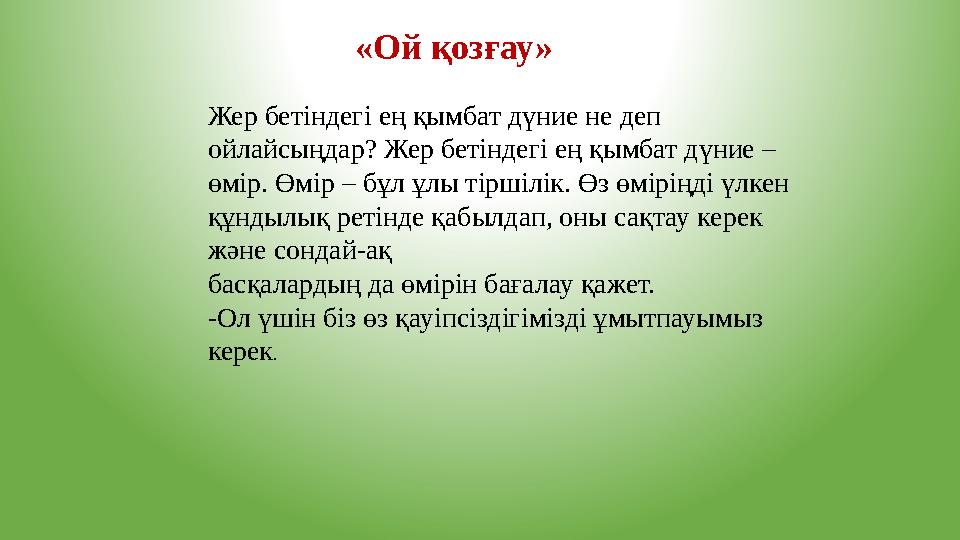 «Ой қозғау»

Жер бетіндегі ең қымбат дүние не деп ойлайсыңдар? Жер бетіндегі ең қымбат дүние – өмір. Өмір – бұл ұлы тіршілік. Өз өміріңді үлкен құндылық ретінде қабылдап, оны сақтау керек және сондай-ақ
басқалардың да өмірін бағалау қажет.
-Ол үшін біз өз қауіпсіздігімізді ұмытпауымыз керек.